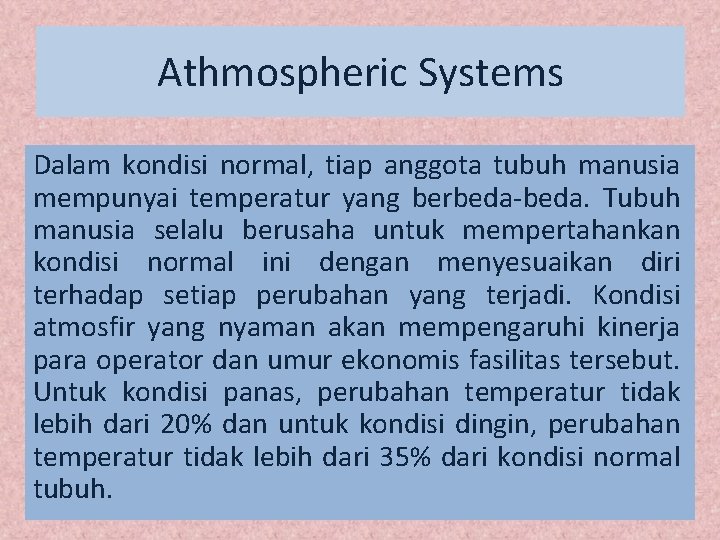 Athmospheric Systems

Dalam kondisi normal, tiap anggota tubuh manusia mempunyai temperatur yang berbeda-beda. Tubuh manusia selalu berusaha untuk mempertahankan kondisi normal ini dengan menyesuaikan diri terhadap setiap perubahan yang terjadi. Kondisi atmosfir yang nyaman akan mempengaruhi kinerja para operator dan umur ekonomis fasilitas tersebut. Untuk kondisi panas, perubahan temperatur tidak lebih dari 20% dan untuk kondisi dingin, perubahan temperatur tidak lebih dari 35% dari kondisi normal tubuh.